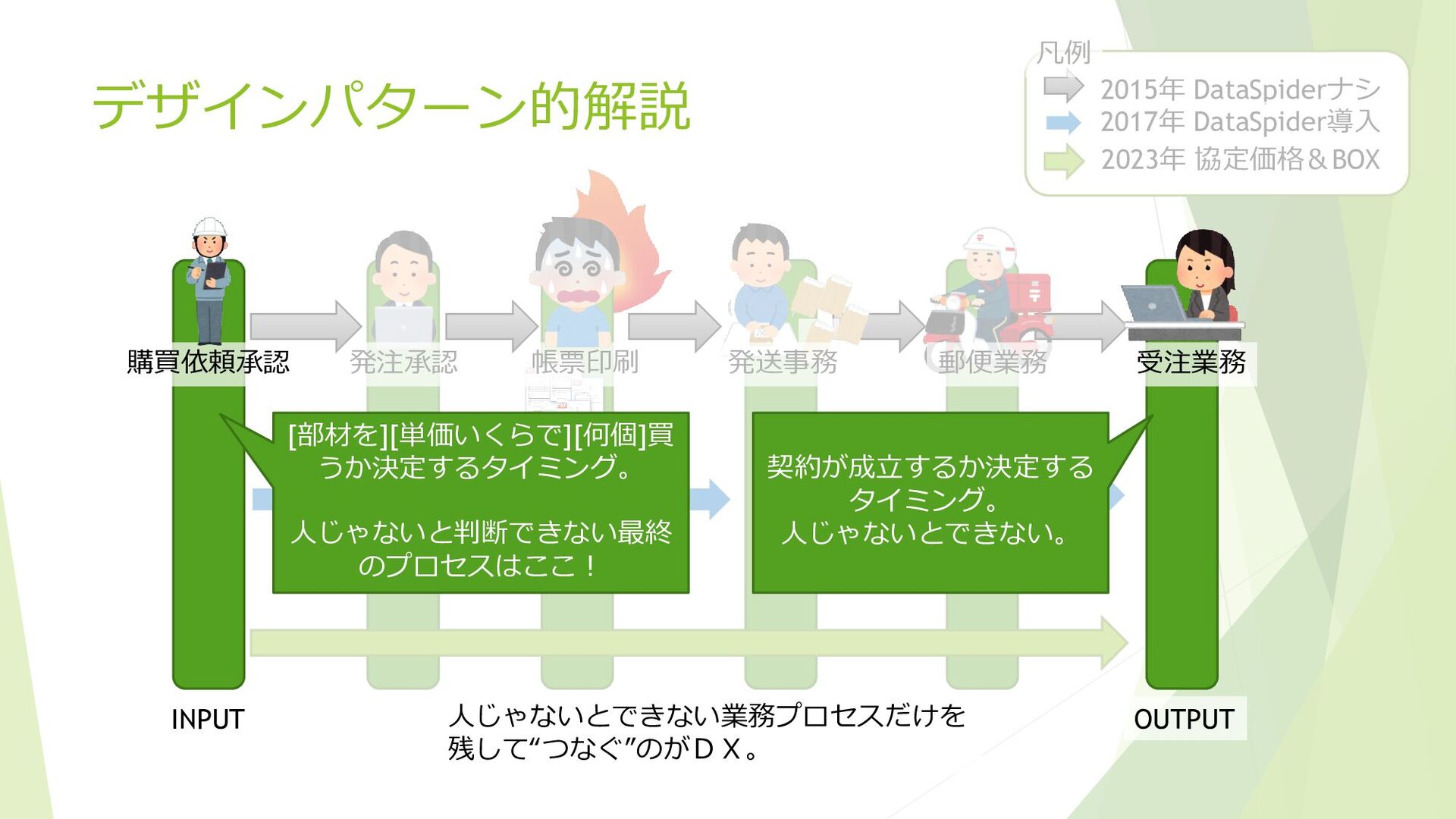 デザインパターン的解説

凡例
2015年 DataSpiderナシ
2017年 DataSpider導入
2023年 協定価格＆BOX

購買依頼承認
発注承認
帳票印刷
発送事務
郵便業務
受注業務

[部材を][単価いくらで][何個]買うか決定するタイミング。

人じゃないと判断できない最終のプロセスはここ！

契約が成立するか決定するタイミング。
人じゃないとできない。

INPUT

人じゃないとできない業務プロセスだけを残して“つなぐ”のがＤＸ。

OUTPUT